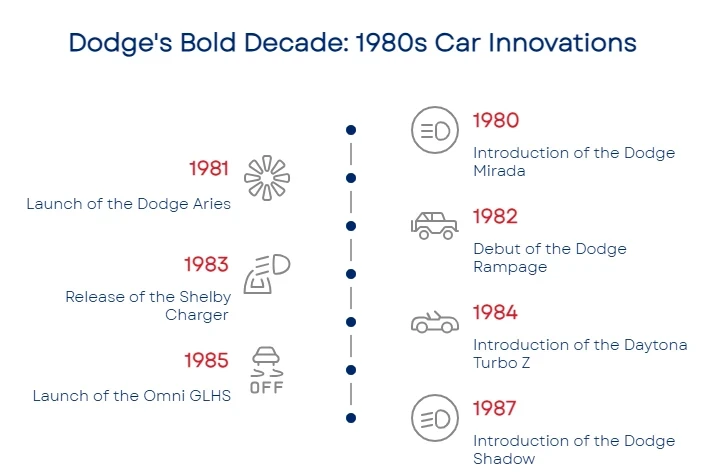 Dodge's Bold Decade: 1980s Car Innovations

1980

Introduction of the Dodge Mirada

1981

Launch of the Dodge Aries

1982

Debut of the Dodge Rampage

1983

Release of the Shelby Charger

1984

Introduction of the Daytona Turbo Z

1985

OFF

Launch of the Omni GLHS

1987

Introduction of the Dodge Shadow